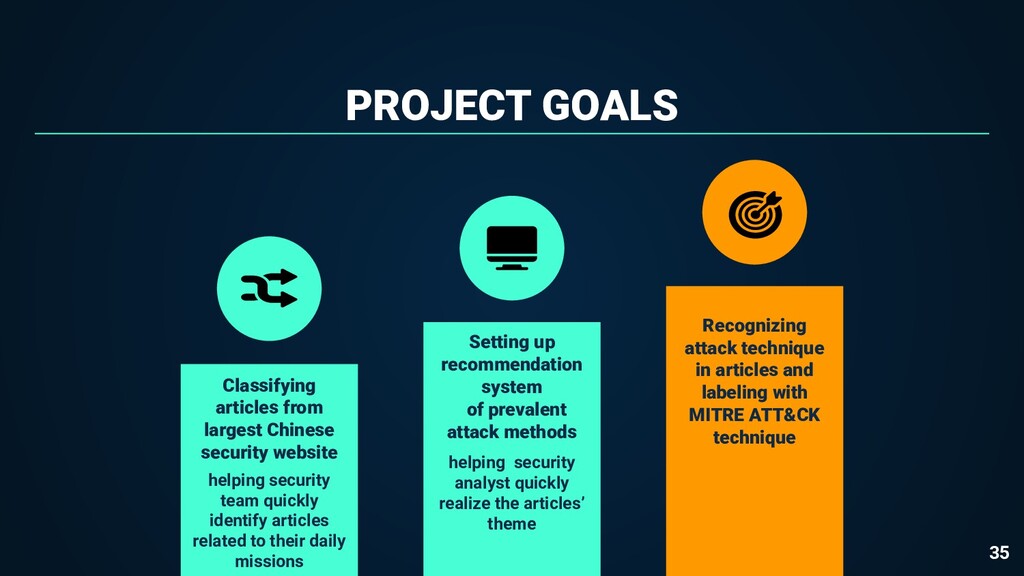 PROJECT GOALS

Classifying articles from largest Chinese security website

helping security team quickly identify articles related to their daily missions

Setting up recommendation system of prevalent attack methods

helping security analyst quickly realize the articles' theme

Recognizing attack technique in articles and labeling with MITRE ATT&CK technique

35